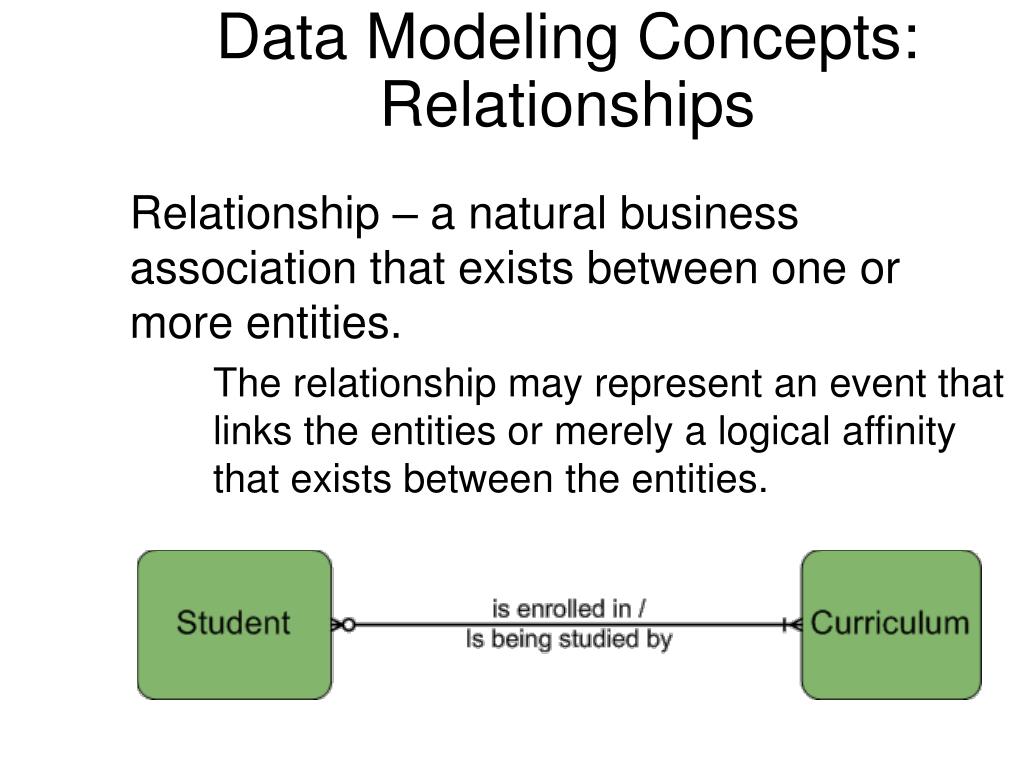 Data Modeling Concepts: Relationships

Relationship – a natural business association that exists between one or more entities.

The relationship may represent an event that links the entities or merely a logical affinity that exists between the entities.

Student

is enrolled in /
Is being studied by

Curriculum